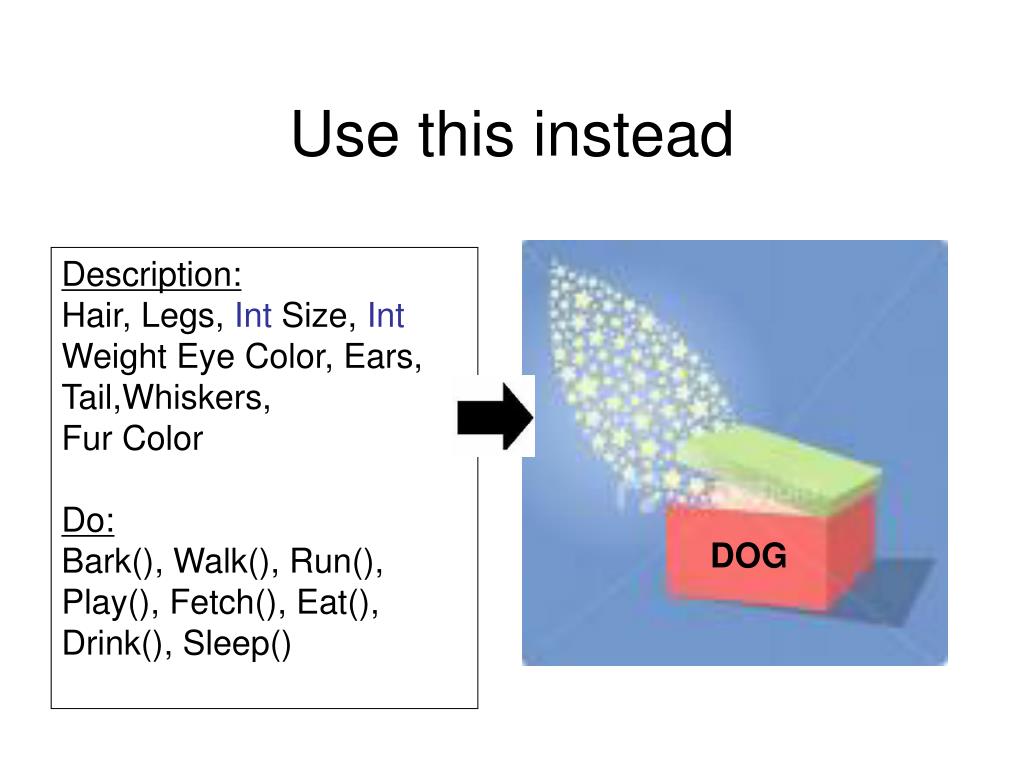 Use this instead

Description:
Hair, Legs, Int Size, Int Weight Eye Color, Ears, Tail,Whiskers,
Fur Color

Do:
Bark(), Walk(), Run(), Play(), Fetch(), Eat(), Drink(), Sleep()

DOG